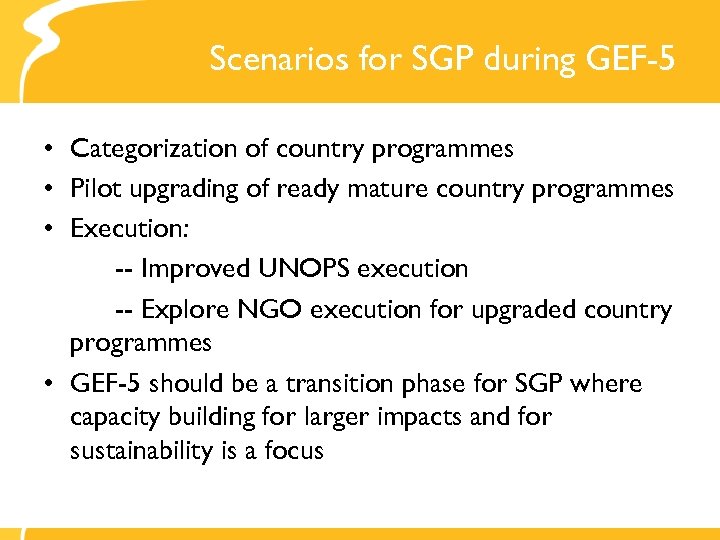 Scenarios for SGP during GEF-5

• Categorization of country programmes
• Pilot upgrading of ready mature country programmes
• Execution:
-- Improved UNOPS execution
-- Explore NGO execution for upgraded country programmes
• GEF-5 should be a transition phase for SGP where capacity building for larger impacts and for sustainability is a focus